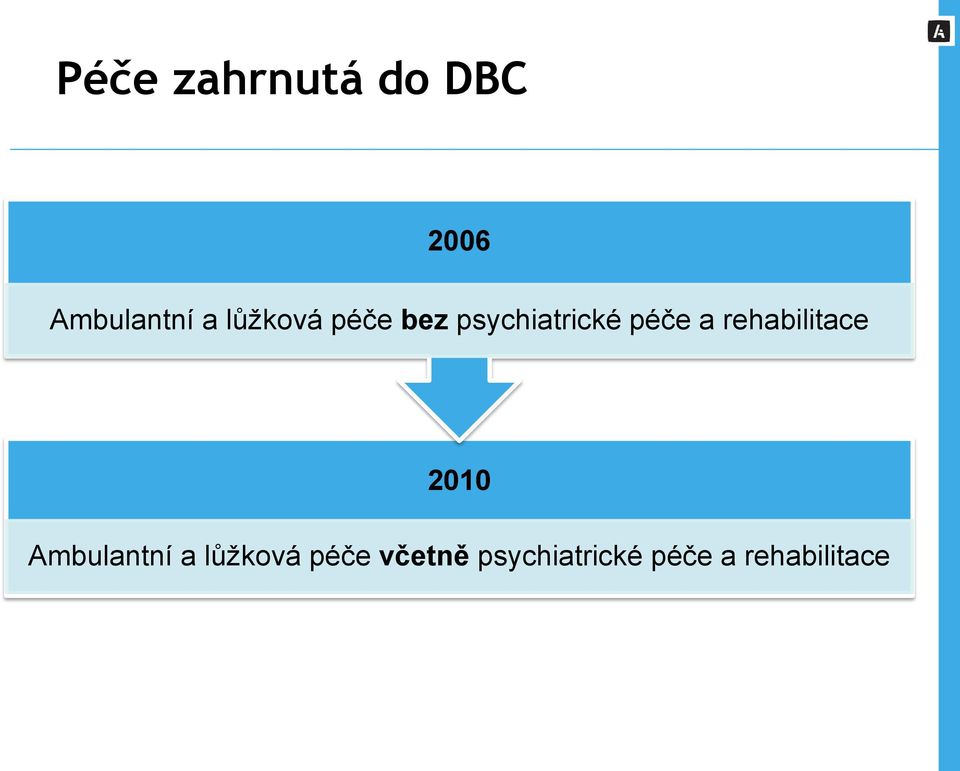 Péče zahrnutá do DBC

2006

Ambulantní a lůžková péče bez psychiatrické péče a rehabilitace

2010

Ambulantní a lůžková péče včetně psychiatrické péče a rehabilitace